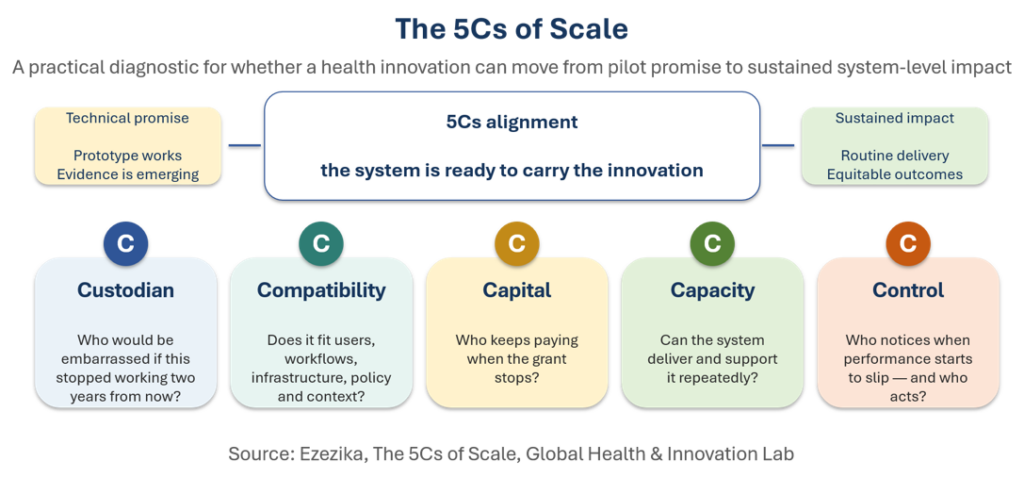 The 5Cs of Scale

A practical diagnostic for whether a health innovation can move from pilot promise to sustained system-level impact

Technical promise

Prototype works
Evidence is emerging

5Cs alignment

the system is ready to carry the innovation

Sustained impact

Routine delivery
Equitable outcomes

C

Custodian

Who would be embarrassed if this stopped working two years from now?

C

Compatibility

Does it fit users, workflows, infrastructure, policy and context?

C

Capital

Who keeps paying when the grant stops?

C

Capacity

Can the system deliver and support it repeatedly?

C

Control

Who notices when performance starts to slip — and who acts?

Source: Ezezika, The 5Cs of Scale, Global Health & Innovation Lab